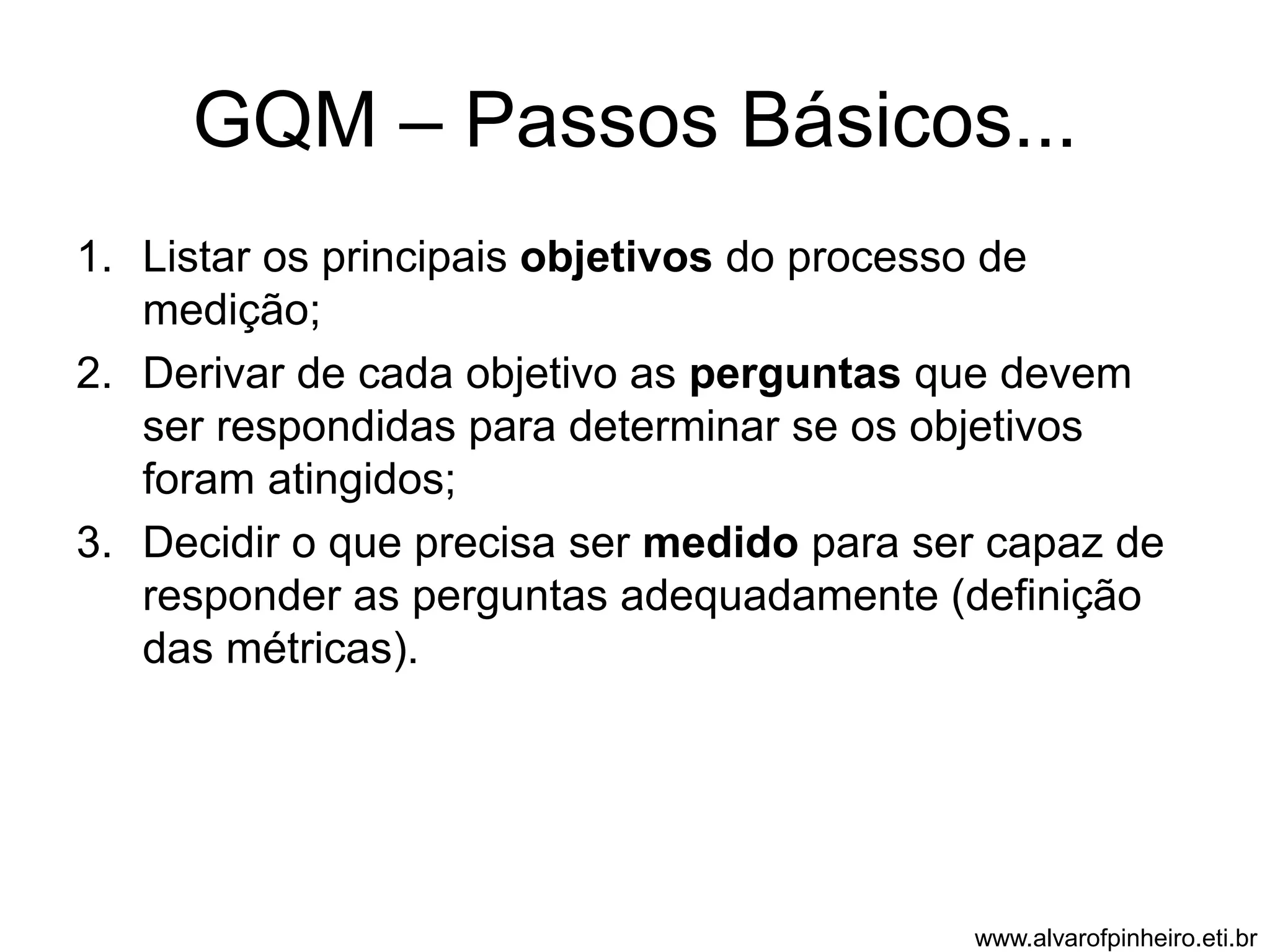 GQM – Passos Básicos...

1. Listar os principais objetivos do processo de medição;
2. Derivar de cada objetivo as perguntas que devem ser respondidas para determinar se os objetivos foram atingidos;
3. Decidir o que precisa ser medido para ser capaz de responder as perguntas adequadamente (definição das métricas).

www.alvarofpinheiro.eti.br